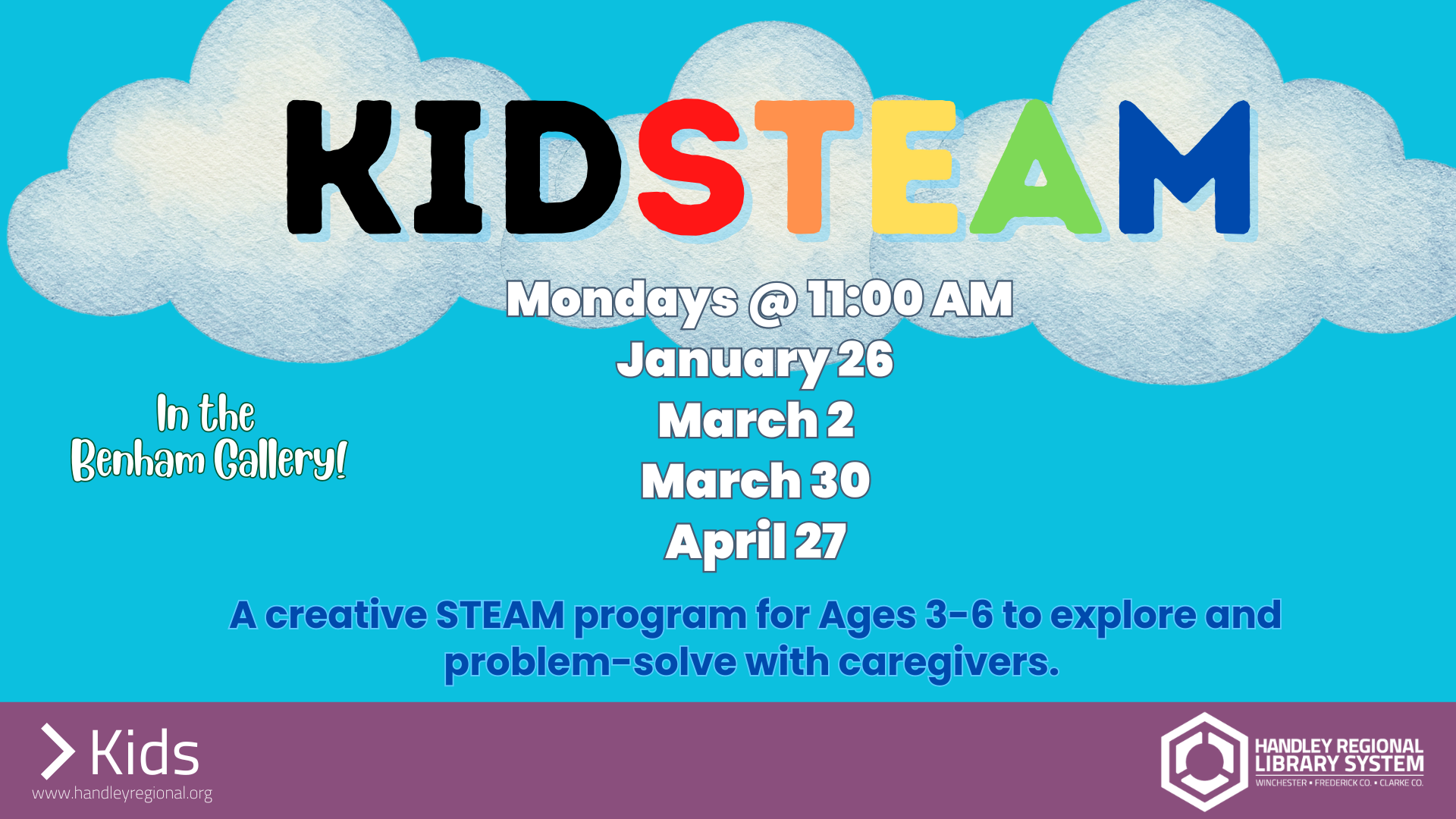 KIDSTEAM

Mondays @ 11:00 AM
January 26
March 2
March 30
April 27

In the Benham Gallery!

A creative STEAM program for Ages 3-6 to explore and problem-solve with caregivers.

> Kids
www.handleyregional.org

HANDLEY REGIONAL LIBRARY SYSTEM
WINCHESTER • FREDERICK CO. • CLARKE CO.